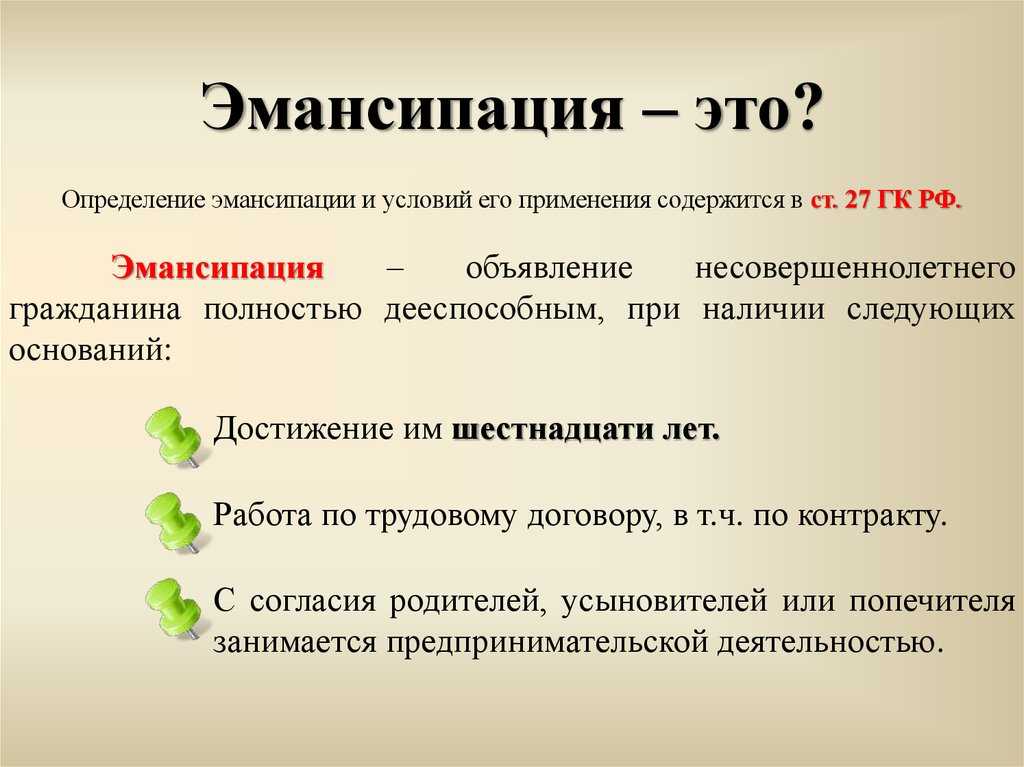 Эмансипация – это?

Определение эмансипации и условий его применения содержится в ст. 27 ГК РФ.

Эмансипация – объявление несовершеннолетнего гражданина полностью дееспособным, при наличии следующих оснований:

Достижение им шестнадцати лет.

Работа по трудовому договору, в т.ч. по контракту.

С согласия родителей, усыновителей или попечителя занимается предпринимательской деятельностью.